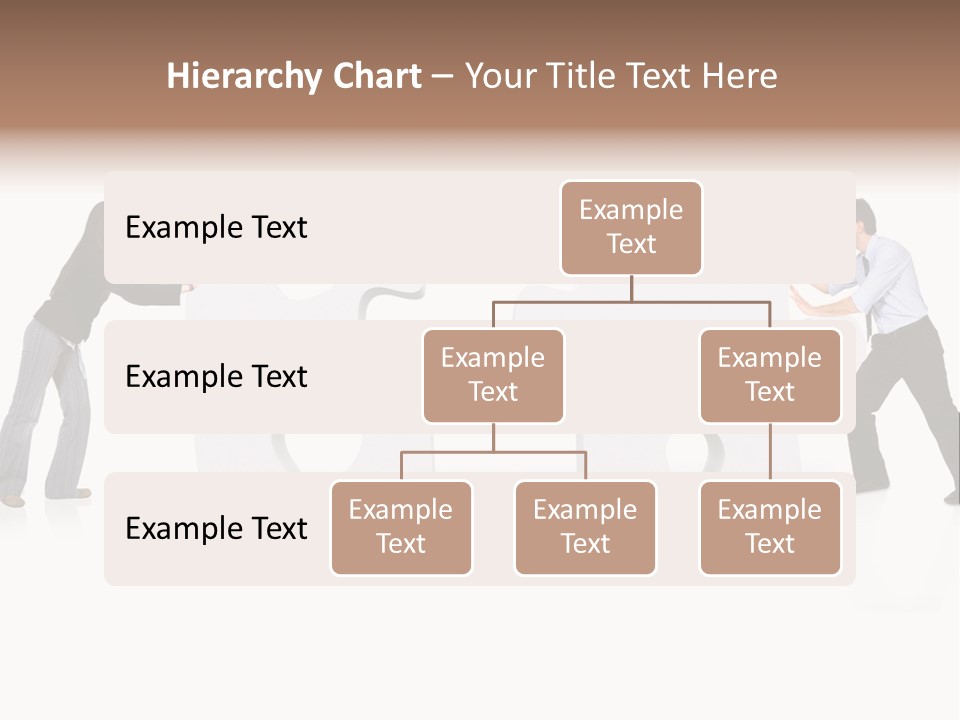 Hierarchy Chart – Your Title Text Here

Example Text

Example Text

Example Text

Example Text

Example Text

Example Text

Example Text

Example Text

Example Text